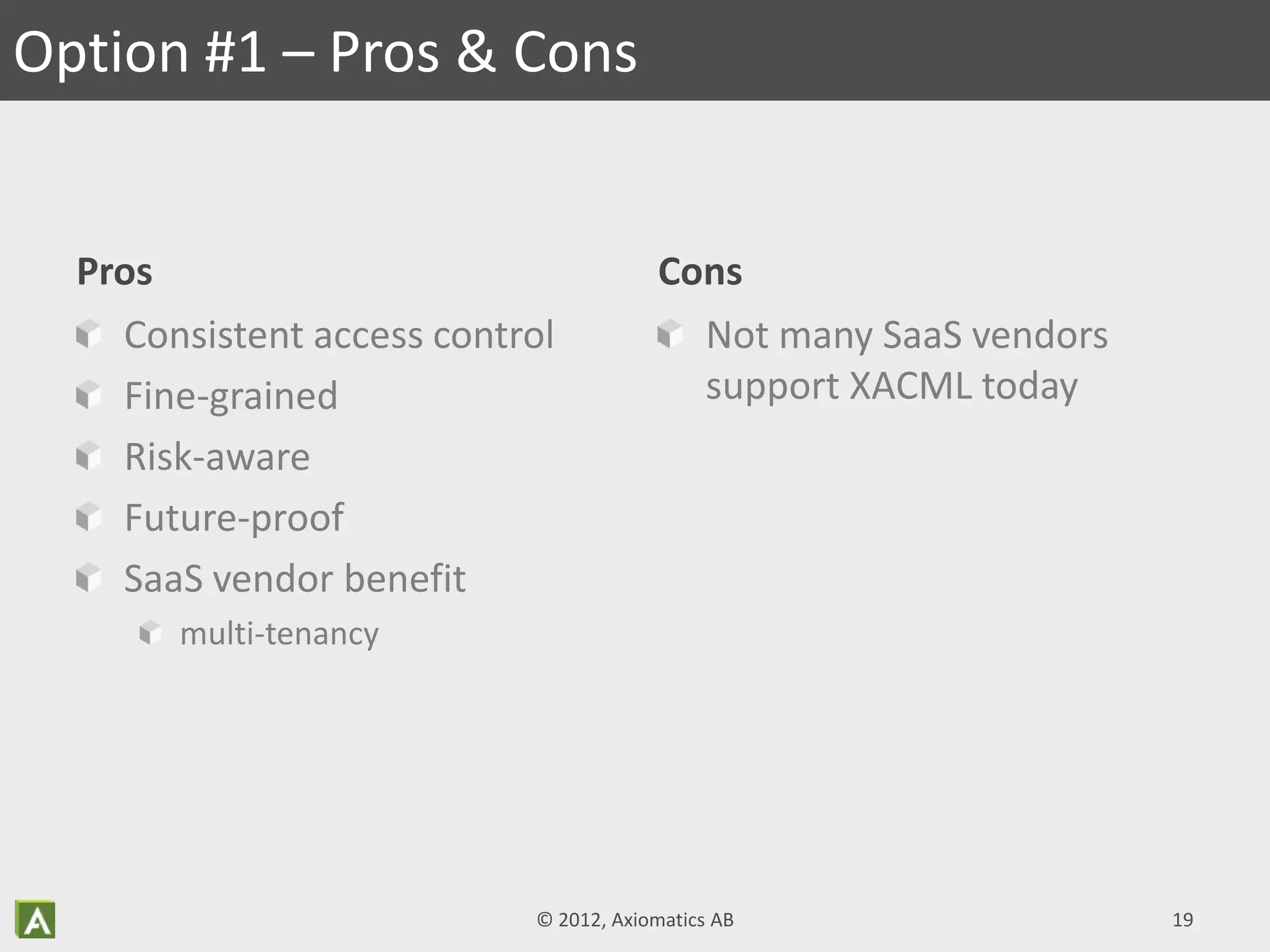 Option #1 – Pros & Cons

Pros

Consistent access control

Fine-grained

Risk-aware

Future-proof

SaaS vendor benefit

multi-tenancy

Cons

Not many SaaS vendors support XACML today

A

© 2012, Axiomatics AB

19